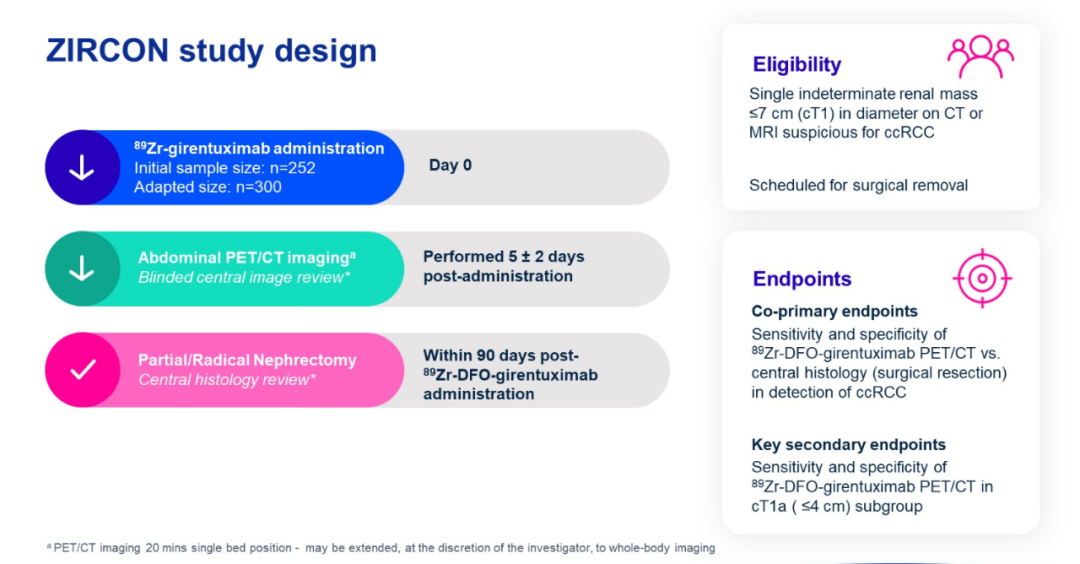 ZIRCON study design

$^{89}$Zr-girentuximab administration
Initial sample size: n=252
Adapted size: n=300

Day 0

Abdominal PET/CT imaging$^{a}$
Blinded central image review*

Performed 5 ± 2 days post-administration

Partial/Radical Nephrectomy
Central histology review*

Within 90 days post-$^{89}$Zr-DFO-girentuximab administration

Eligibility
Single indeterminate renal mass ≤7 cm (cT1) in diameter on CT or MRI suspicious for ccRCC

Scheduled for surgical removal

Endpoints
Co-primary endpoints
Sensitivity and specificity of $^{89}$Zr-DFO-girentuximab PET/CT vs. central histology (surgical resection) in detection of ccRCC

Key secondary endpoints
Sensitivity and specificity of $^{89}$Zr-DFO-girentuximab PET/CT in cT1a ( ≤4 cm) subgroup

$^{a}$ PET/CT imaging 20 mins single bed position - may be extended, at the discretion of the investigator, to whole-body imaging